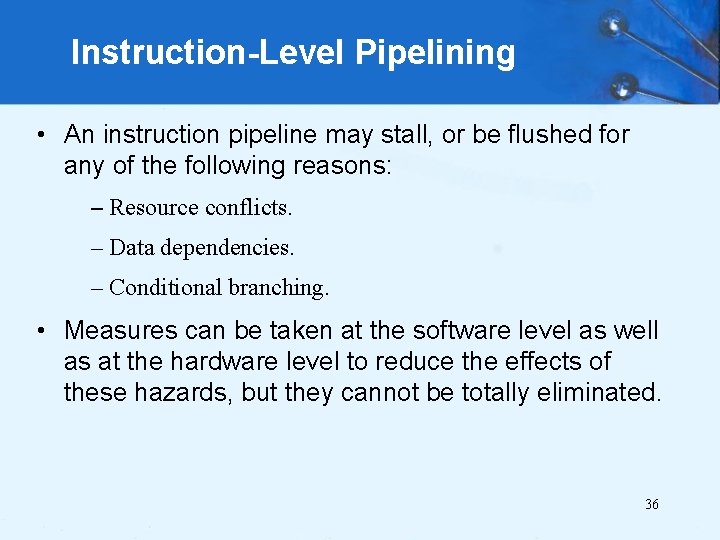 Instruction-Level Pipelining

• An instruction pipeline may stall, or be flushed for any of the following reasons:

– Resource conflicts.

– Data dependencies.

– Conditional branching.

• Measures can be taken at the software level as well as at the hardware level to reduce the effects of these hazards, but they cannot be totally eliminated.

36